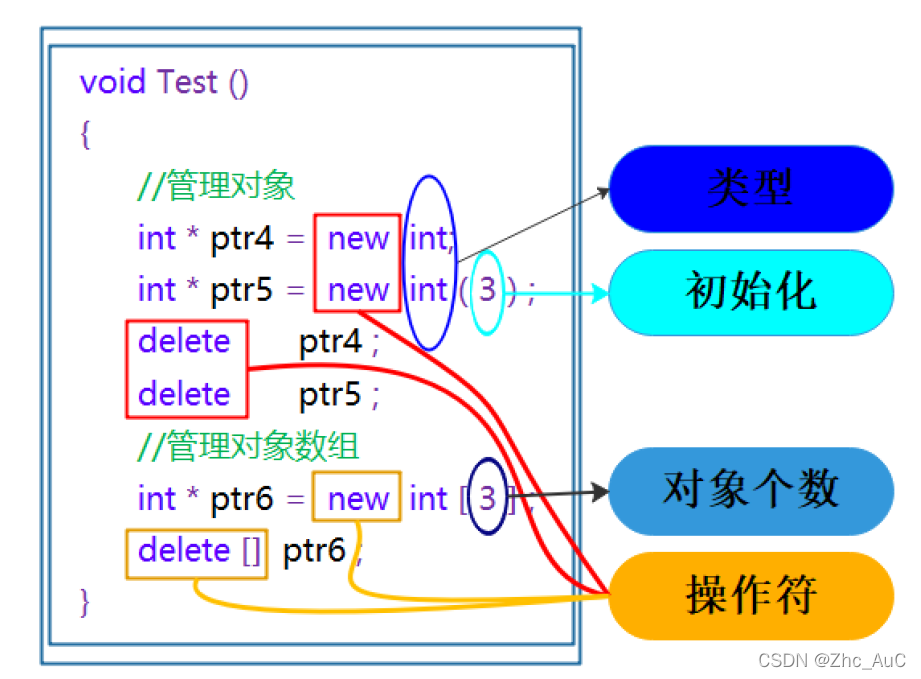 void Test ()
{
//管理对象
int * ptr4 = new int;
int * ptr5 = new int ( 3 ) ;
delete ptr4 ;
delete ptr5 ;
//管理对象数组
int * ptr6 = new int [ 3 ] ;
delete [] ptr6 ;
}

类型

初始化

对象个数

操作符

CSDN @Zhc_AuC